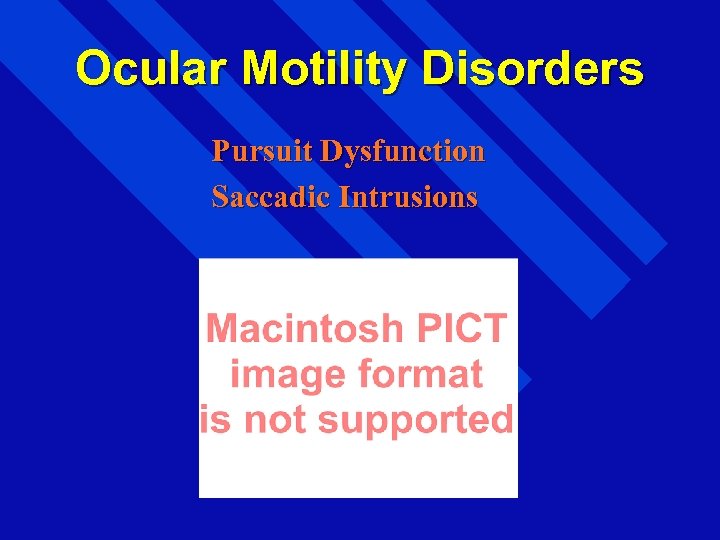 Ocular Motility Disorders

Pursuit Dysfunction
Saccadic Intrusions

Macintosh PICT image format is not supported